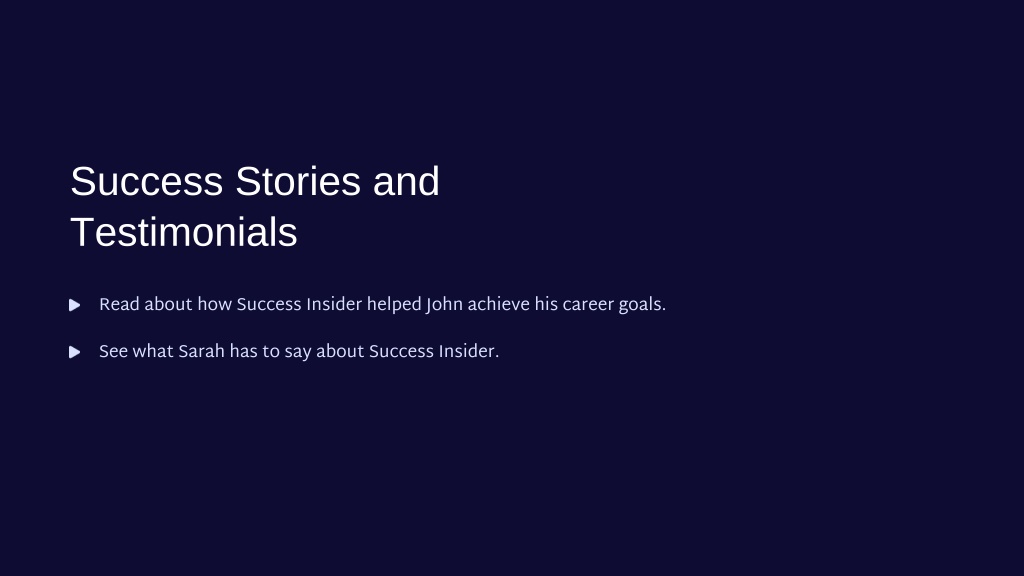 Success Stories and Testimonials

Read about how Success Insider helped John achieve his career goals.

See what Sarah has to say about Success Insider.